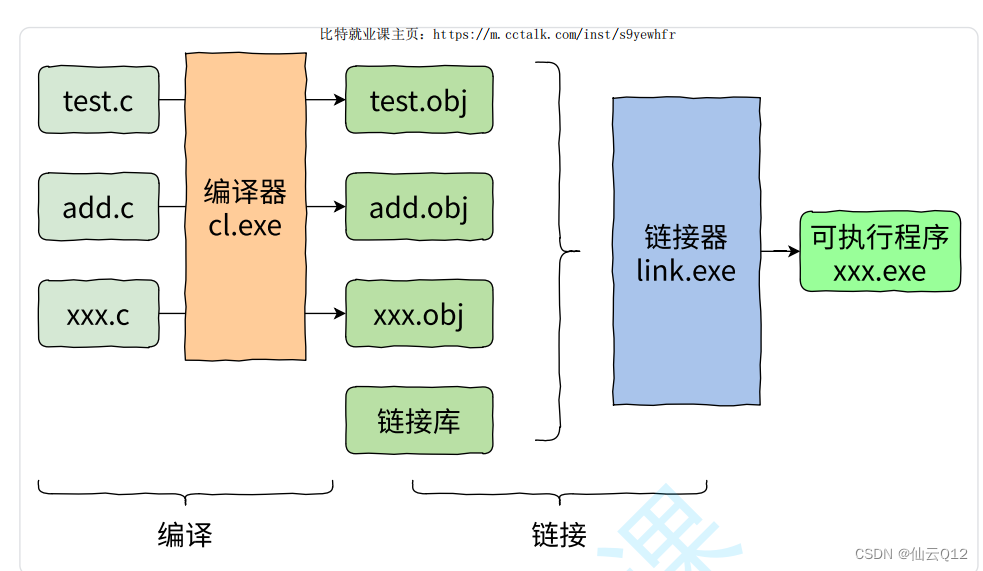 比特就业课主页：https://m.cctalk.com/inst/s9yewhfr

test.c

add.c

xxx.c

编译器
cl.exe

test.obj

add.obj

xxx.obj

链接库

链接器
link.exe

可执行程序
xxx.exe

编译

链接

CSDN @仙云Q12